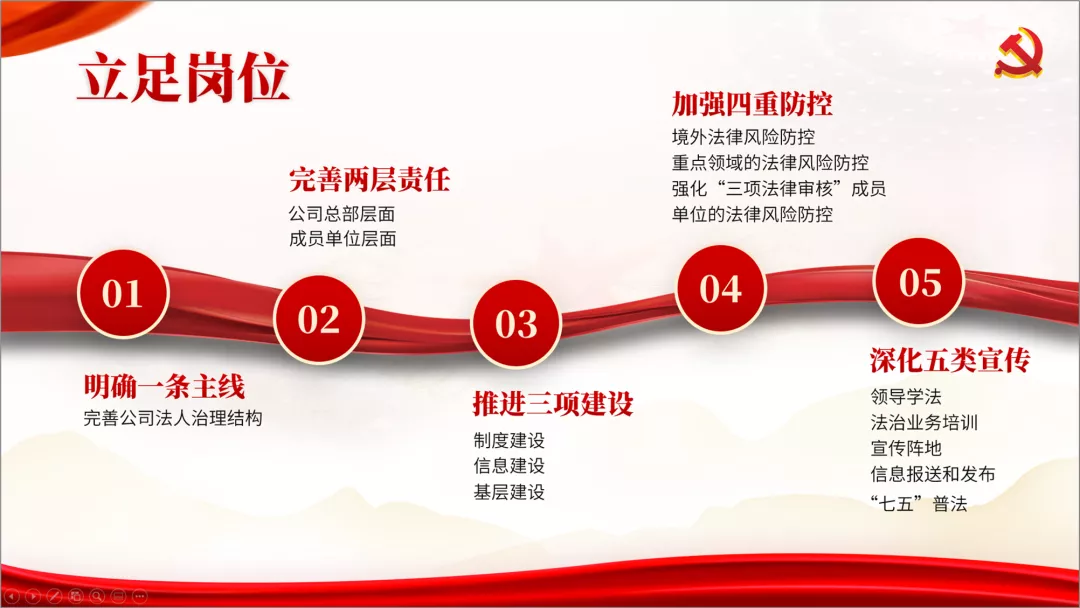 立足岗位

01

明确一条主线
完善公司法人治理结构

完善两层责任
公司总部层面
成员单位层面

02

03

推进三项建设
制度建设
信息建设
基层建设

加强四重防控
境外法律风险防控
重点领域的法律风险防控
强化“三项法律审核”成员单位的法律风险防控

04

05

深化五类宣传
领导学法
法治业务培训
宣传阵地
信息报送和发布
“七五”普法